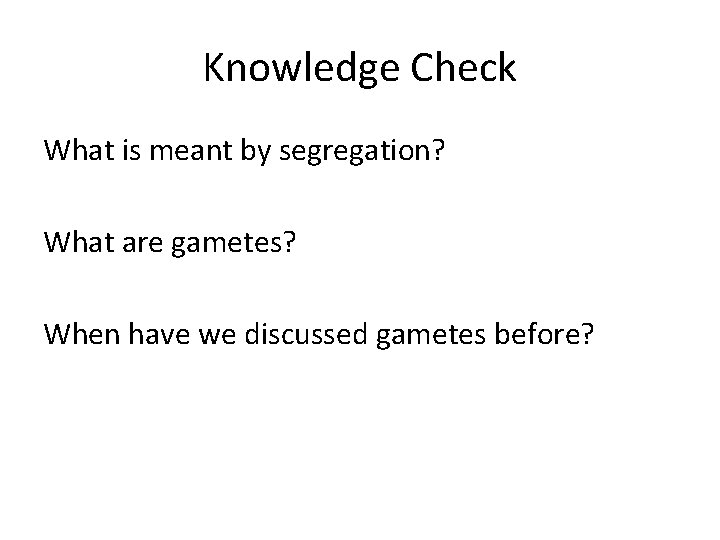 Knowledge Check

What is meant by segregation?

What are gametes?

When have we discussed gametes before?